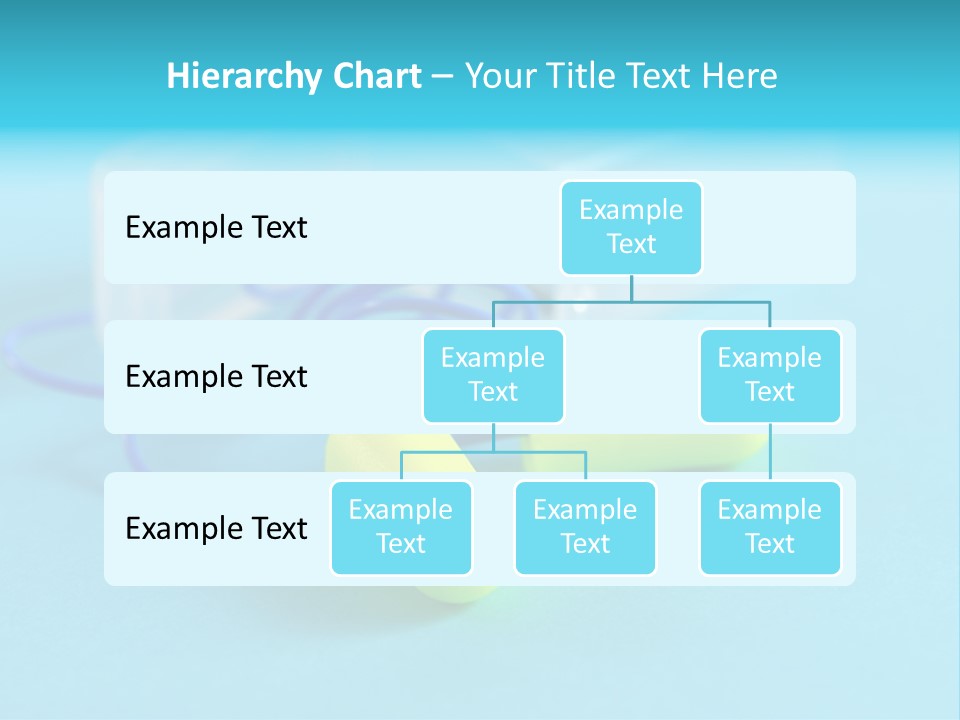 Hierarchy Chart – Your Title Text Here

Example Text

Example Text

Example Text

Example Text

Example Text

Example Text

Example Text

Example Text

Example Text